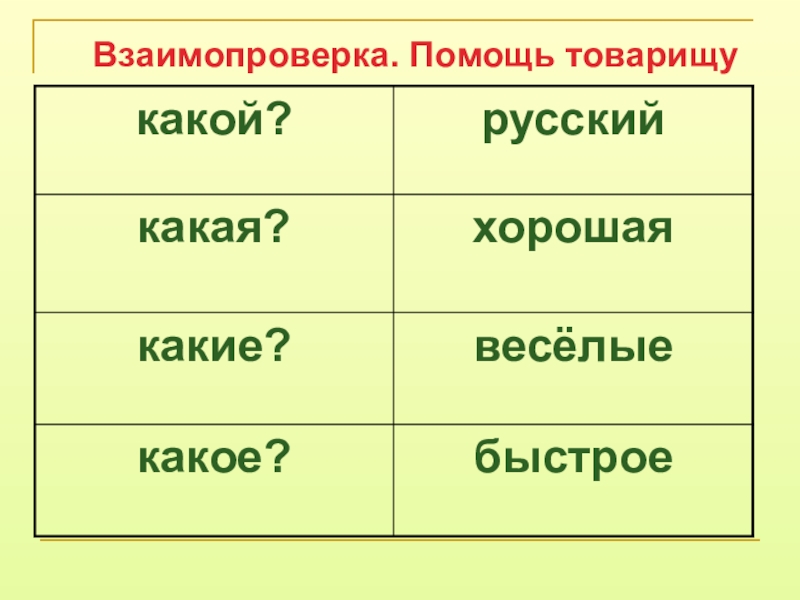 Взаимопроверка. Помощь товарищу

| какой? | русский |
|---|---|
| какая? | хорошая |
| какие? | весёлые |
| какое? | быстрое |